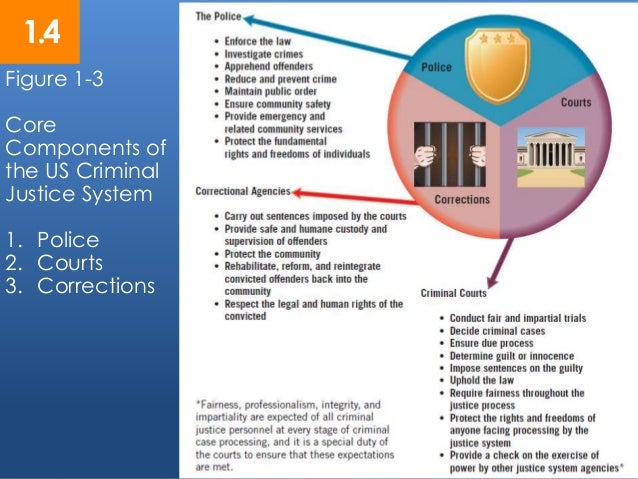 1.4

Figure 1-3

Core Components of the US Criminal Justice System

1. Police
2. Courts
3. Corrections

The Police

- Enforce the law
- Investigate crimes
- Apprehend offenders
- Reduce and prevent crime
- Maintain public order
- Ensure community safety
- Provide emergency and related community services
- Protect the fundamental rights and freedoms of individuals

Police

Courts

Corrections

Correctional Agencies

- Carry out sentences imposed by the courts
- Provide safe and humane custody and supervision of offenders
- Protect the community
- Rehabilitate, reform, and reintegrate convicted offenders back into the community
- Respect the legal and human rights of the convicted

Criminal Courts

- Conduct fair and impartial trials
- Decide criminal cases
- Ensure due process
- Determine guilt or innocence
- Impose sentences on the guilty
- Uphold the law
- Require fairness throughout the justice process
- Protect the rights and freedoms of anyone facing processing by the justice system
- Provide a check on the exercise of power by other justice system agencies*

*Fairness, professionalism, integrity, and impartiality are expected of all criminal justice personnel at every stage of criminal case processing, and it is a special duty of the courts to ensure that these expectations are met.